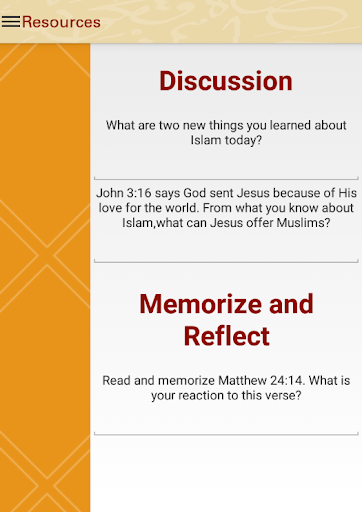 Resources

Discussion

What are two new things you learned about Islam today?

John 3:16 says God sent Jesus because of His love for the world. From what you know about Islam,what can Jesus offer Muslims?

Memorize and Reflect

Read and memorize Matthew 24:14. What is your reaction to this verse?